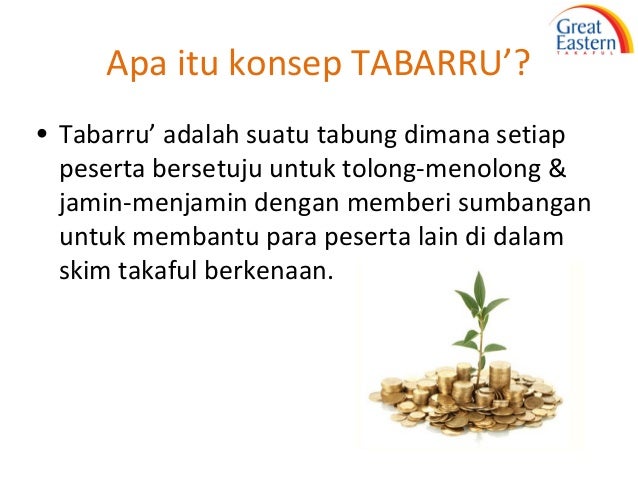 Great Eastern
TAKAFUL

Apa itu konsep TABARRU'?

• Tabarru' adalah suatu tabung dimana setiap peserta bersetuju untuk tolong-menolong & jamin-menjamin dengan memberi sumbangan untuk membantu para peserta lain di dalam skim takaful berkenaan.